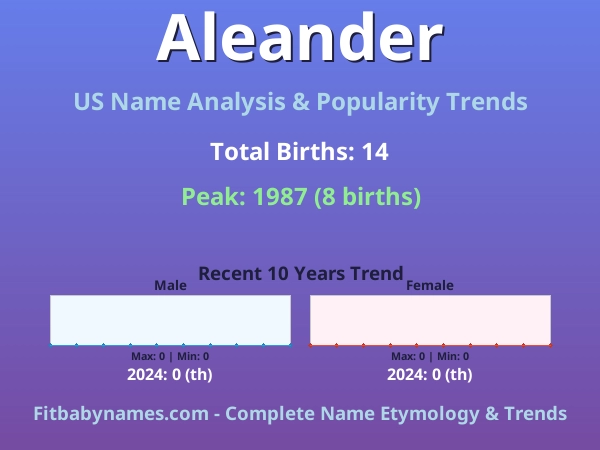 Aleander

US Name Analysis & Popularity Trends

Total Births: 14

Peak: 1987 (8 births)

Recent 10 Years Trend

Male

Max: 0 | Min: 0

2024: 0 (th)

Female

Max: 0 | Min: 0

2024: 0 (th)

Fitbabynames.com - Complete Name Etymology & Trends